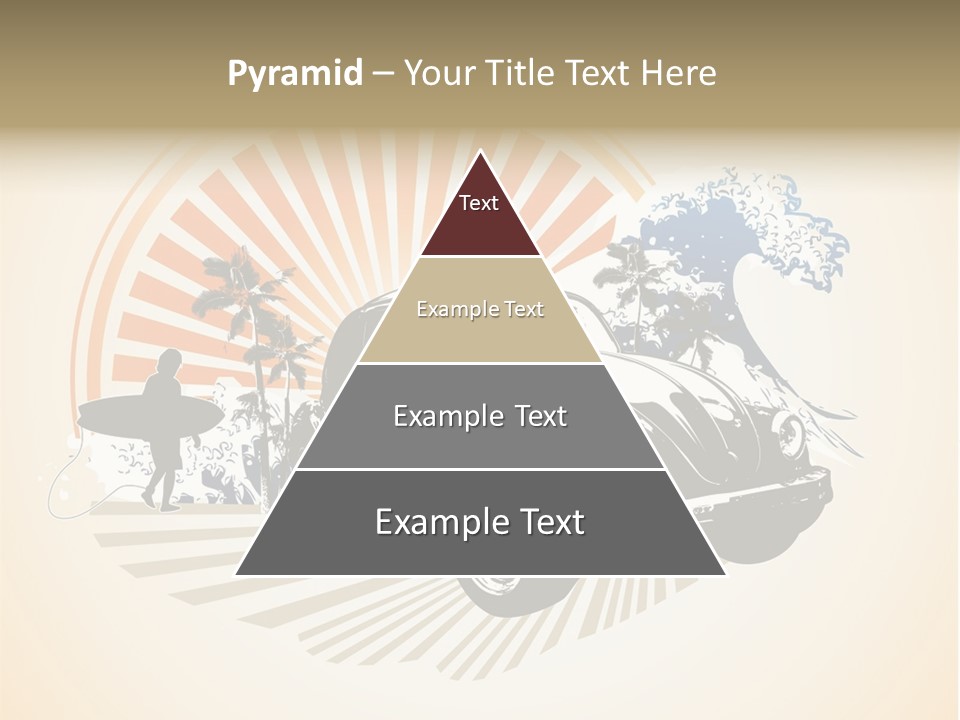 Pyramid – Your Title Text Here

Text

Example Text

Example Text

Example Text